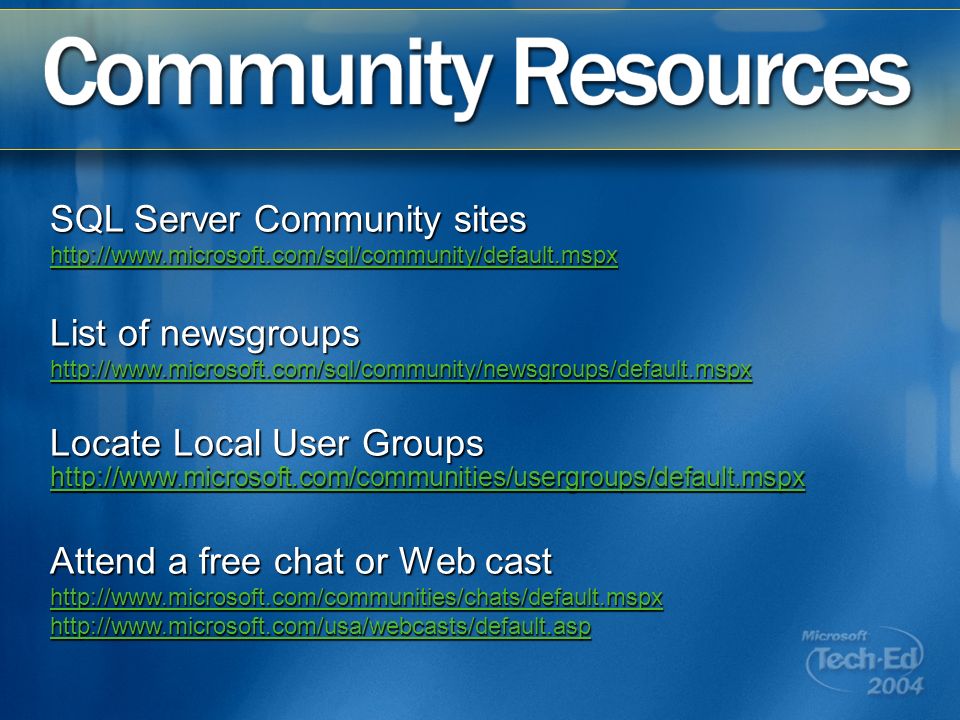 Community Resources

SQL Server Community sites
http://www.microsoft.com/sql/community/default.mspx

List of newsgroups
http://www.microsoft.com/sql/community/newsgroups/default.mspx

Locate Local User Groups
http://www.microsoft.com/communities/usergroups/default.mspx

Attend a free chat or Web cast
http://www.microsoft.com/communities/chats/default.mspx
http://www.microsoft.com/usa/webcasts/default.asp

Microsoft Tech·Ed 2004